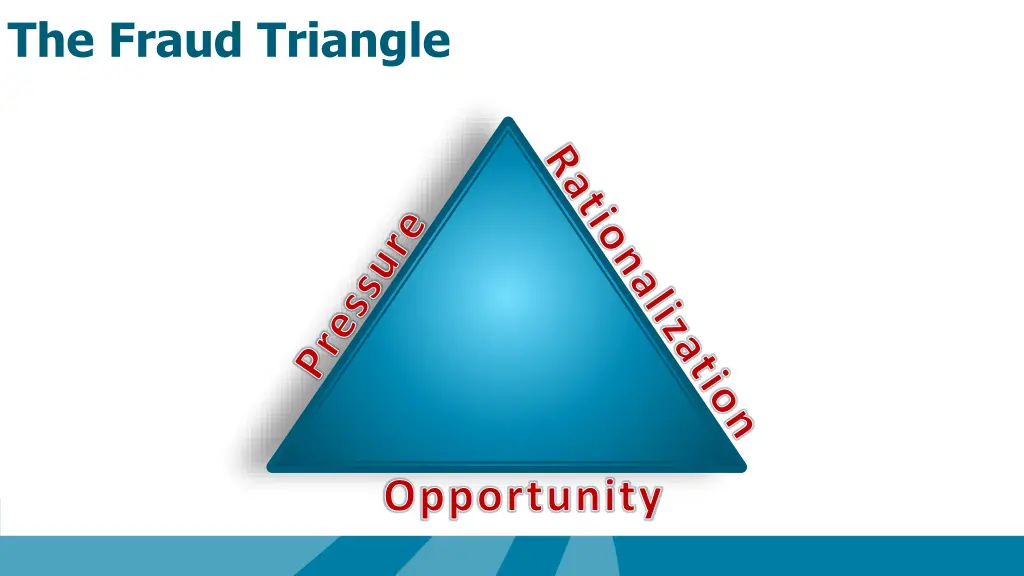 The Fraud Triangle

Pressure

Rationalization

Opportunity